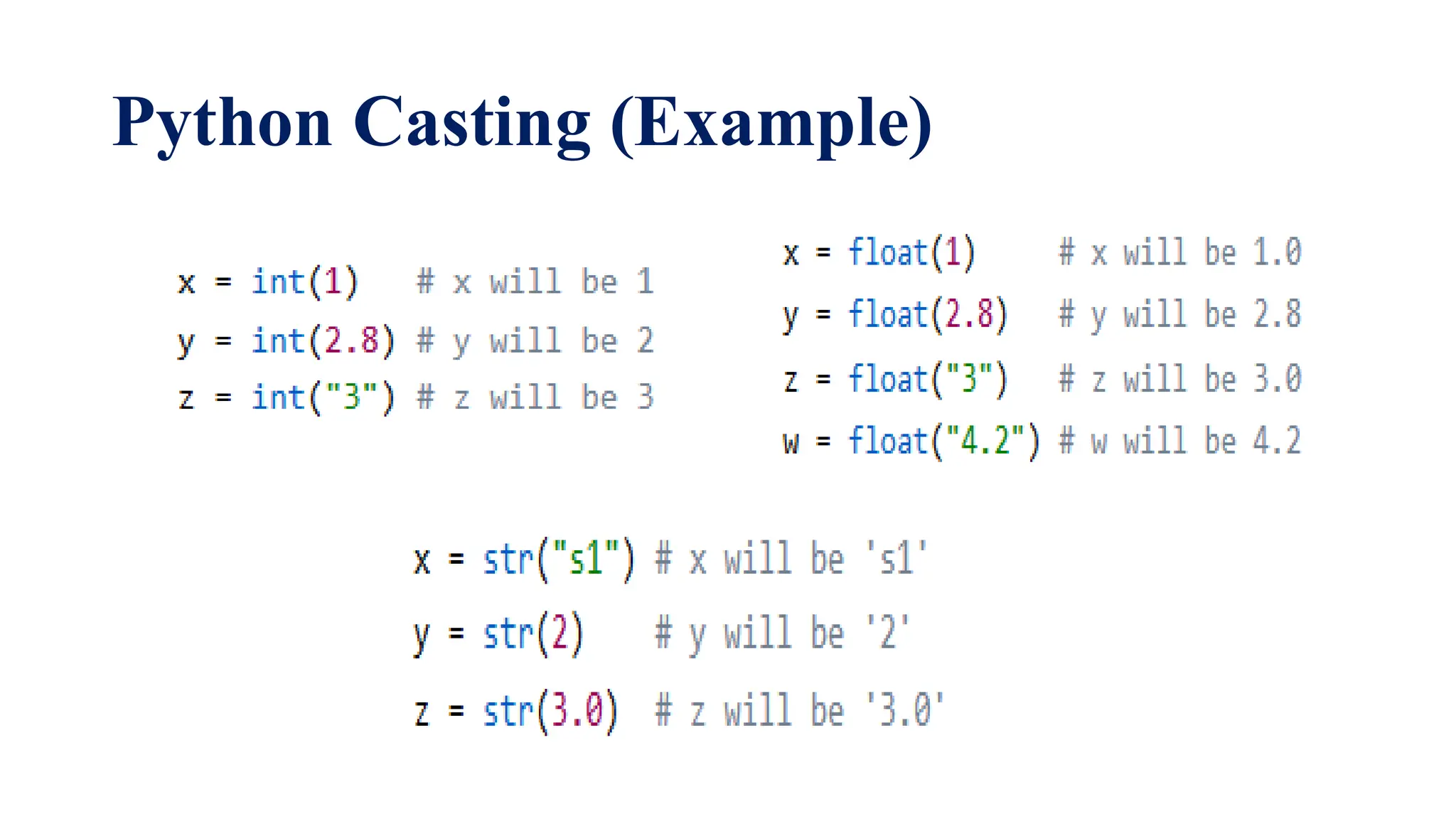 Python Casting (Example)

x = int(1)   # x will be 1
y = int(2.8) # y will be 2
z = int("3") # z will be 3

x = float(1)     # x will be 1.0
y = float(2.8)   # y will be 2.8
z = float("3")   # z will be 3.0
w = float("4.2") # w will be 4.2

x = str("s1") # x will be 's1'
y = str(2)    # y will be '2'
z = str(3.0)  # z will be '3.0'